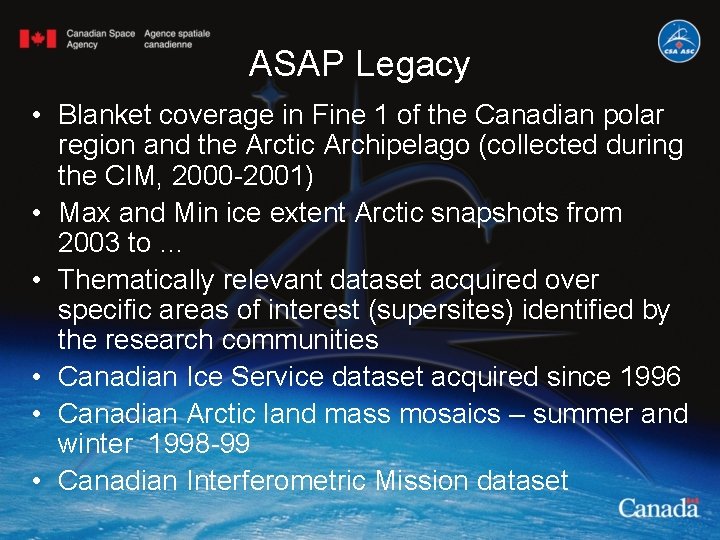 Canadian Space Agency Agence spatiale canadienne

CSA ASC

ASAP Legacy

• Blanket coverage in Fine 1 of the Canadian polar region and the Arctic Archipelago (collected during the CIM, 2000-2001)
• Max and Min ice extent Arctic snapshots from 2003 to …
• Thematically relevant dataset acquired over specific areas of interest (supersites) identified by the research communities
• Canadian Ice Service dataset acquired since 1996
• Canadian Arctic land mass mosaics – summer and winter 1998-99
• Canadian Interferometric Mission dataset

Canada